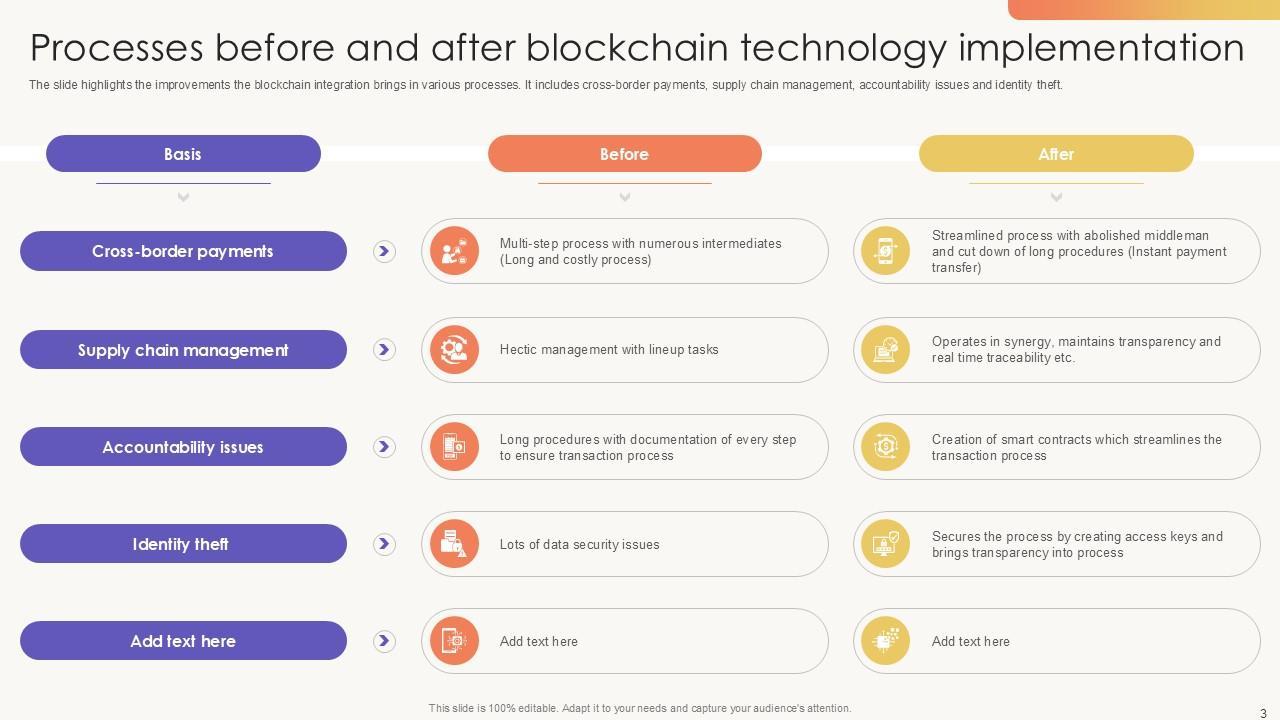 Processes before and after blockchain technology implementation

The slide highlights the improvements the blockchain integration brings in various processes. It includes cross-border payments, supply chain management, accountability issues and identity theft.

| Basis | Before | After |
|---|---|---|
| Cross-border payments | Multi-step process with numerous intermediates (Long and costly process) | Streamlined process with abolished middleman and cut down of long procedures (Instant payment transfer) |
| Supply chain management | Hectic management with lineup tasks | Operates in synergy, maintains transparency and real time traceability etc. |
| Accountability issues | Long procedures with documentation of every step to ensure transaction process | Creation of smart contracts which streamlines the transaction process |
| Identity theft | Lots of data security issues | Secures the process by creating access keys and brings transparency into process |
| Add text here | Add text here | Add text here |

This slide is 100% editable. Adapt it to your needs and capture your audience's attention.

3